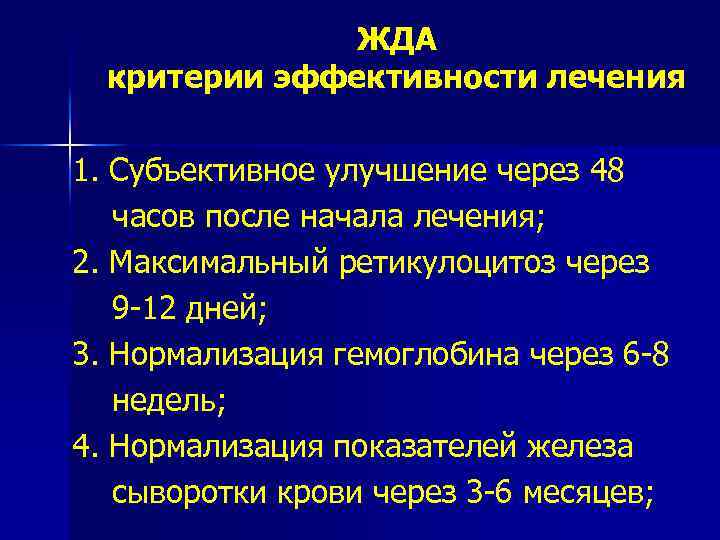 ЖДА
критерии эффективности лечения

1. Субъективное улучшение через 48 часов после начала лечения;

2. Максимальный ретикулоцитоз через 9-12 дней;

3. Нормализация гемоглобина через 6-8 недель;

4. Нормализация показателей железа сыворотки крови через 3-6 месяцев;